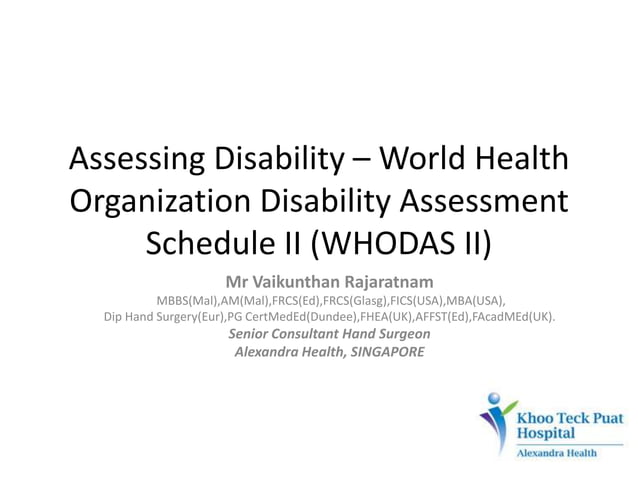 Assessing Disability – World Health Organization Disability Assessment Schedule II (WHODAS II)

Mr Vaikunthan Rajaratnam
MBBS(Mal),AM(Mal),FRCS(Ed),FRCS(Glasg),FICS(USA),MBA(USA), Dip Hand Surgery(Eur),PG CertMedEd(Dundee),FHEA(UK),AFFST(Ed),FAcadMEd(UK).
Senior Consultant Hand Surgeon
Alexandra Health, SINGAPORE

Khoo Teck Puat Hospital
Alexandra Health